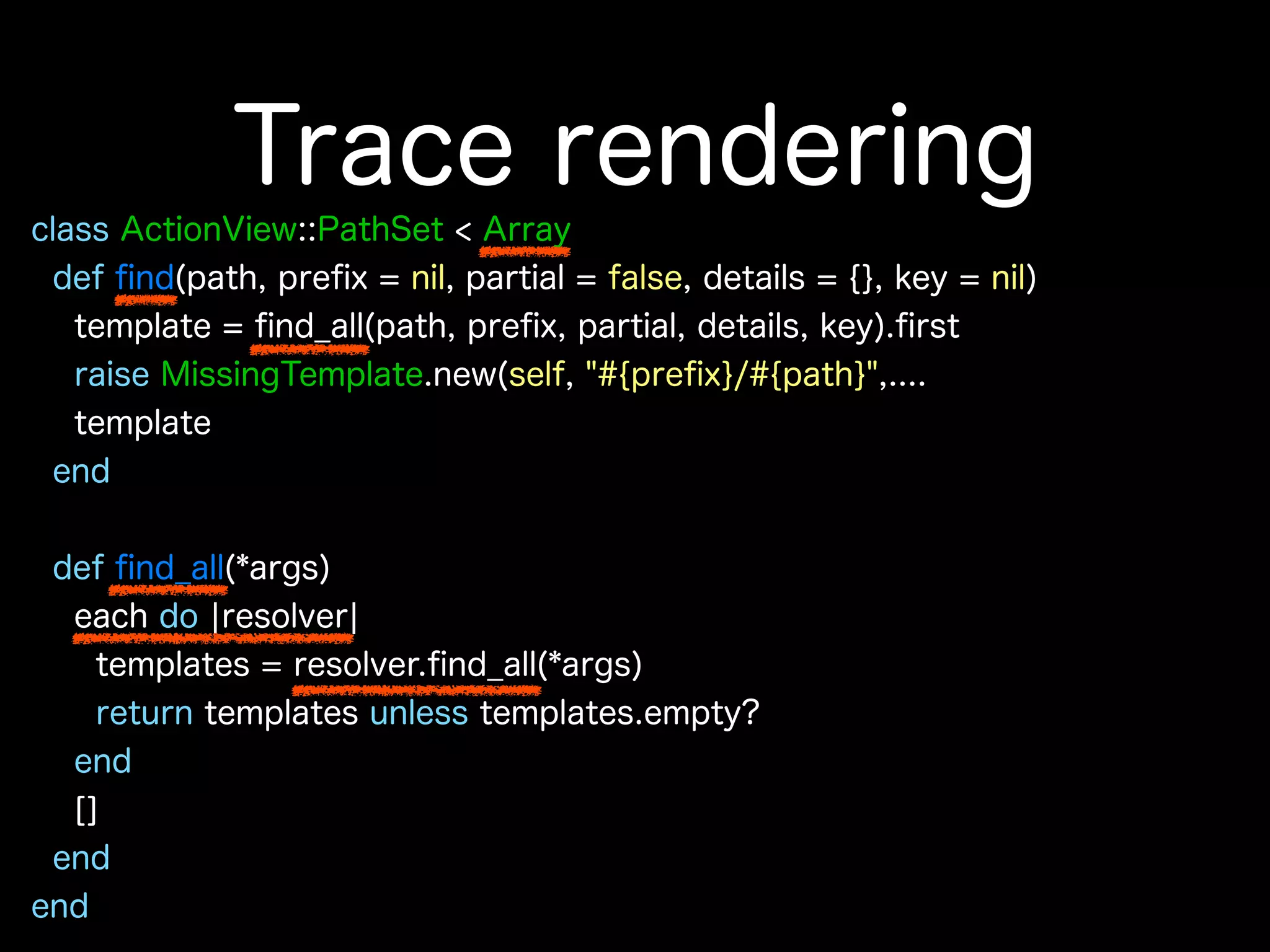 Trace rendering

class ActionView::PathSet < Array
  def find(path, prefix = nil, partial = false, details = {}, key = nil)
    template = find_all(path, prefix, partial, details, key).first
    raise MissingTemplate.new(self, "#{prefix}/#{path}",....
    template
  end

  def find_all(*args)
    each do |resolver|
      templates = resolver.find_all(*args)
      return templates unless templates.empty?
    end
    []
  end
end